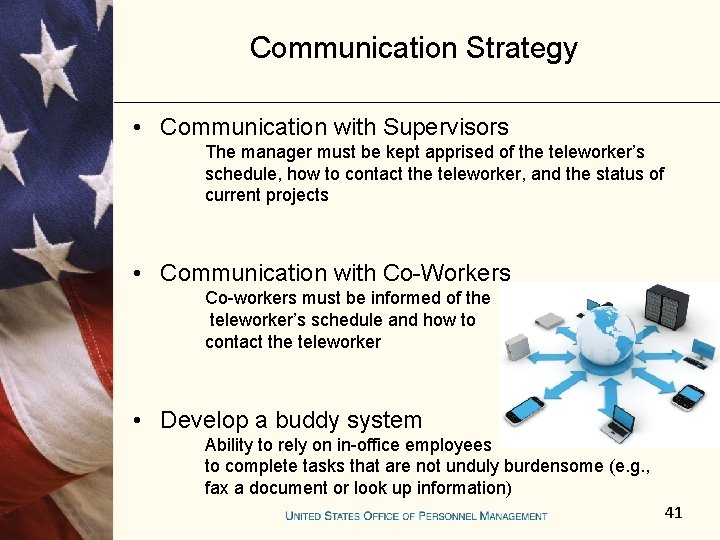 Communication Strategy

• Communication with Supervisors
The manager must be kept apprised of the teleworker's schedule, how to contact the teleworker, and the status of current projects

• Communication with Co-Workers
Co-workers must be informed of the teleworker's schedule and how to contact the teleworker

• Develop a buddy system
Ability to rely on in-office employees to complete tasks that are not unduly burdensome (e.g., fax a document or look up information)

UNITED STATES OFFICE OF PERSONNEL MANAGEMENT

41